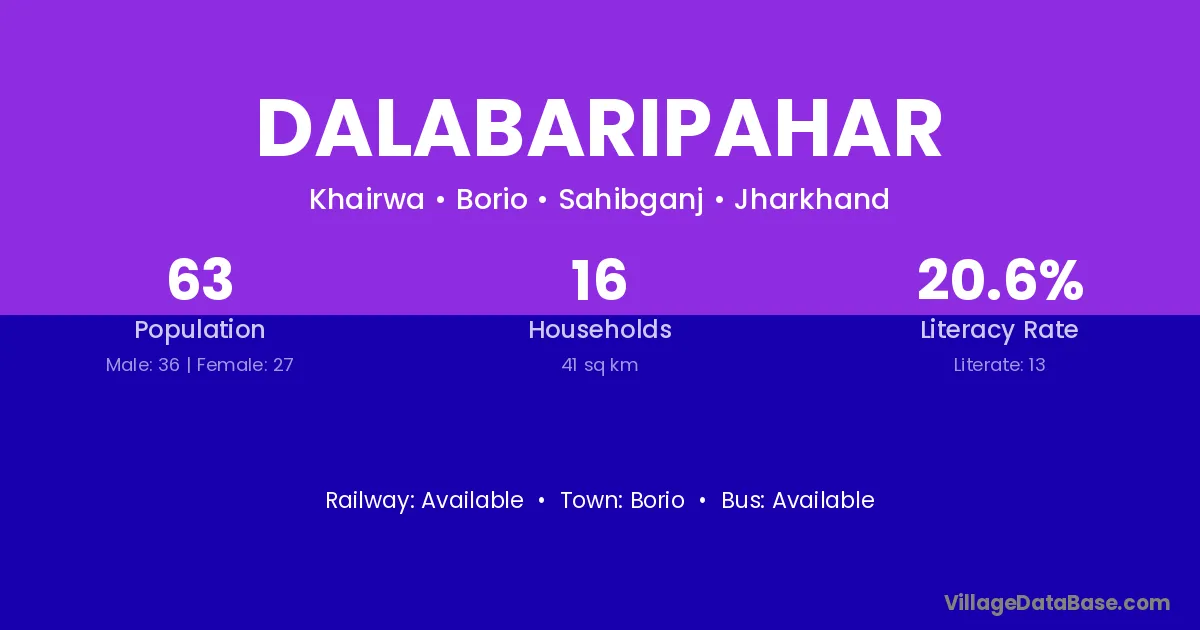 DALABARIPAHAR

Khairwa • Borio • Sahibganj • Jharkhand

63
Population
Male: 36 | Female: 27

16
Households
41 sq km

20.6%
Literacy Rate
Literate: 13

Railway: Available • Town: Borio • Bus: Available

VillageDataBase.com